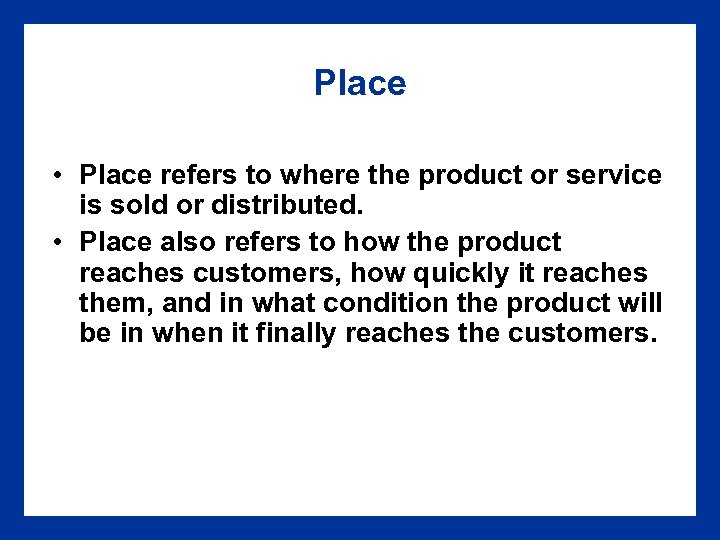 Place

• Place refers to where the product or service is sold or distributed.
• Place also refers to how the product reaches customers, how quickly it reaches them, and in what condition the product will be in when it finally reaches the customers.